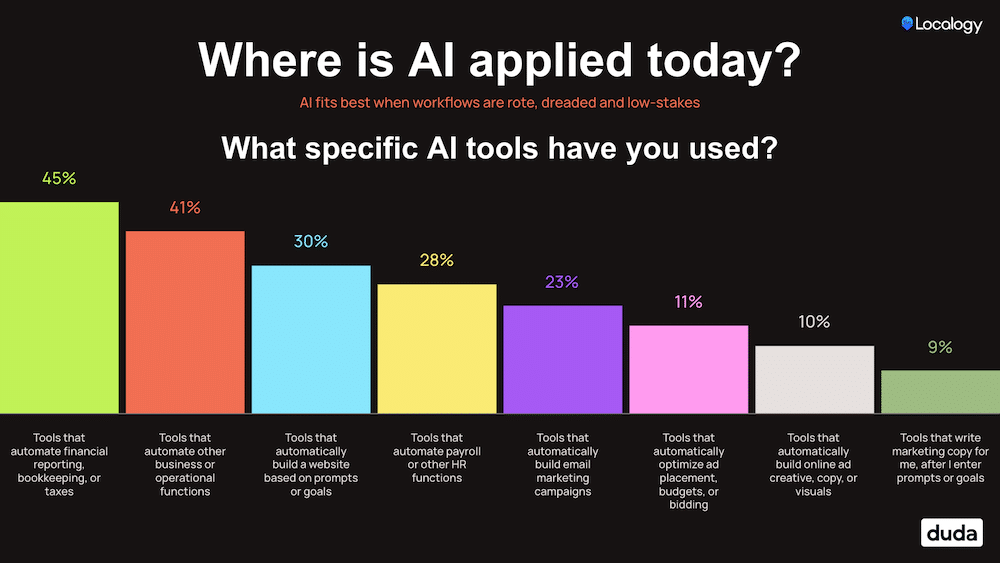 Localogy

Where is AI applied today?

AI fits best when workflows are rote, dreaded and low-stakes

What specific AI tools have you used?

45%
41%
30%
28%
23%
11%
10%
9%

Tools that automate financial reporting, bookkeeping, or taxes

Tools that automate other business or operational functions

Tools that automatically build a website based on prompts or goals

Tools that automate payroll or other HR functions

Tools that automatically build email marketing campaigns

Tools that automatically optimize ad placement, budgets, or bidding

Tools that automatically build online ad creative, copy, or visuals

Tools that write marketing copy for me, after I enter prompts or goals

duda